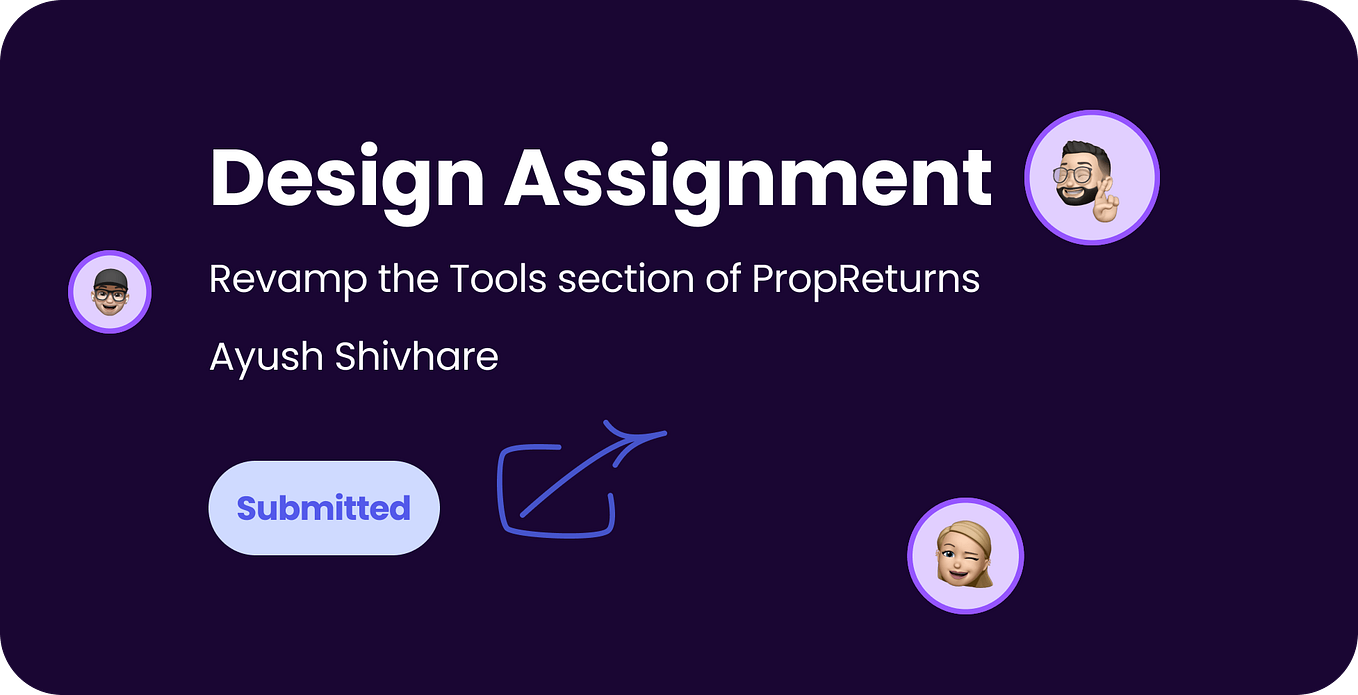 Design Assignment

Revamp the Tools section of PropReturns

Ayush Shivhare

Submitted